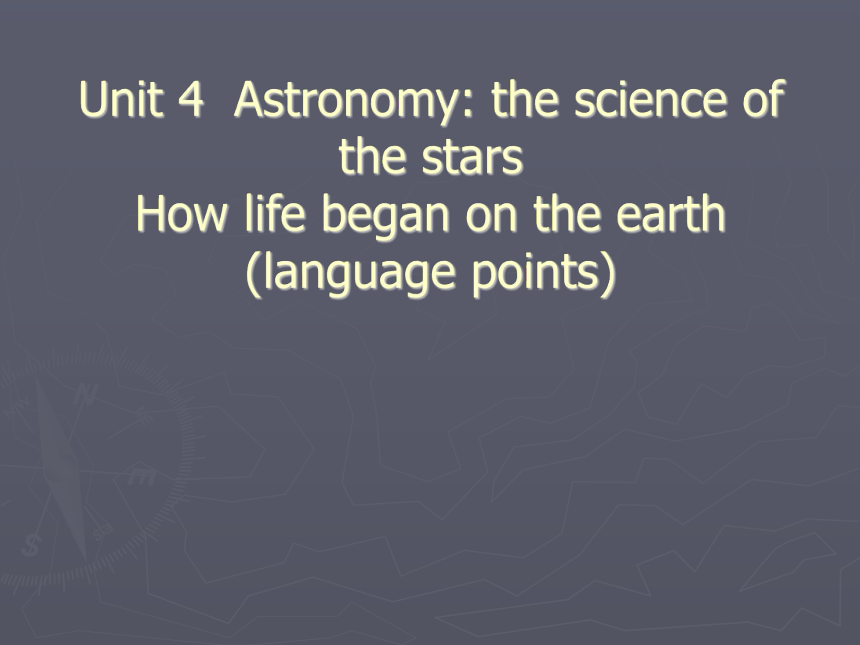 Unit 4  Astronomy: the science of the stars
How life began on the earth
(language points)